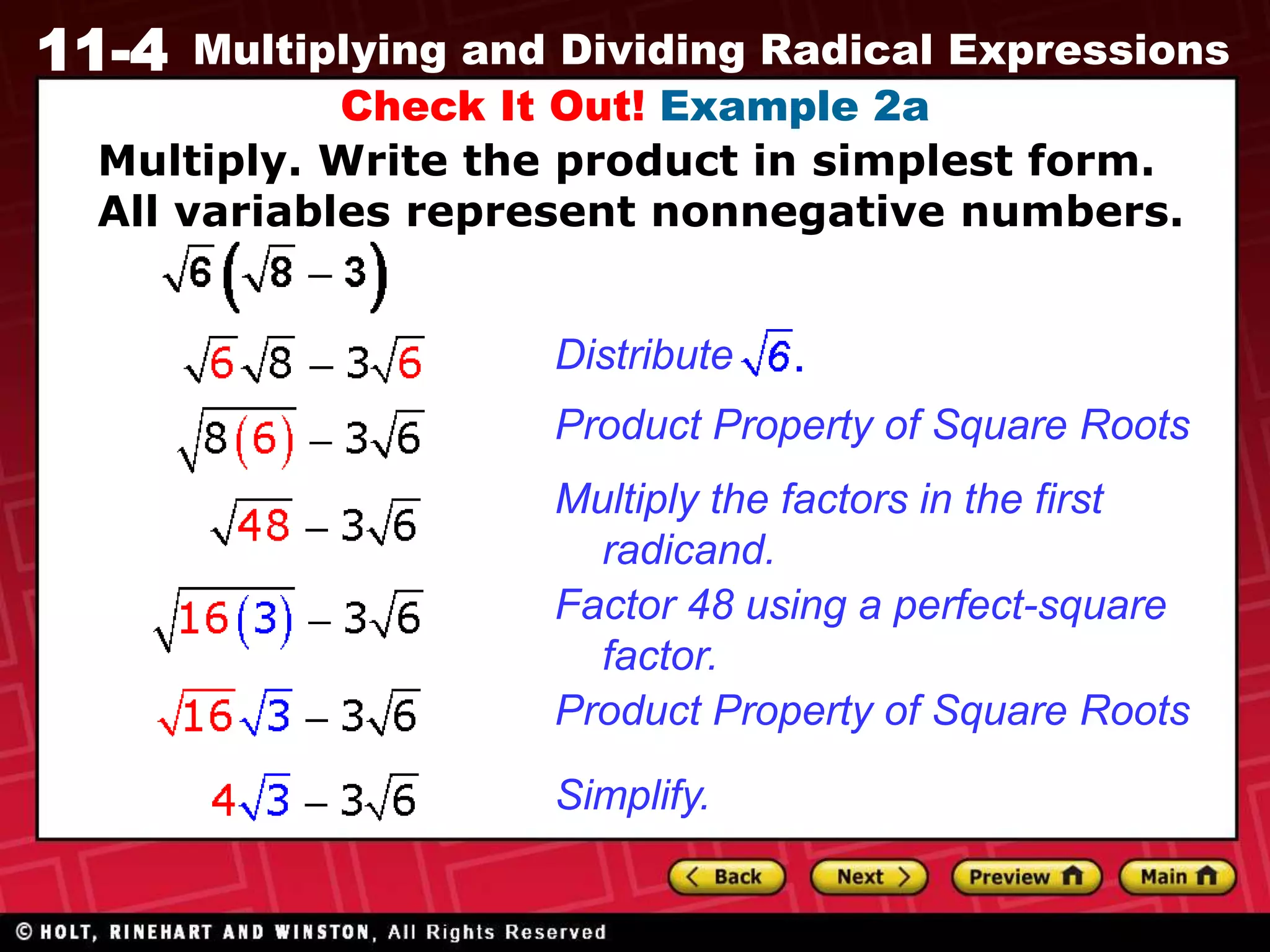 11-4 Multiplying and Dividing Radical Expressions

Check It Out! Example 2a

Multiply. Write the product in simplest form. All variables represent nonnegative numbers.

$\sqrt{6}\left(\sqrt{8}-3\right)$

$\sqrt{6}\sqrt{8}-3\sqrt{6}$ Distribute $\sqrt{6}$.

$\sqrt{8(6)}-3\sqrt{6}$ Product Property of Square Roots

$\sqrt{48}-3\sqrt{6}$ Multiply the factors in the first radicand.

$\sqrt{16(3)}-3\sqrt{6}$ Factor 48 using a perfect-square factor.

$\sqrt{16}\sqrt{3}-3\sqrt{6}$ Product Property of Square Roots

$4\sqrt{3}-3\sqrt{6}$ Simplify.

Back Next Preview Main

© HOLT, RINEHART AND WINSTON, All Rights Reserved